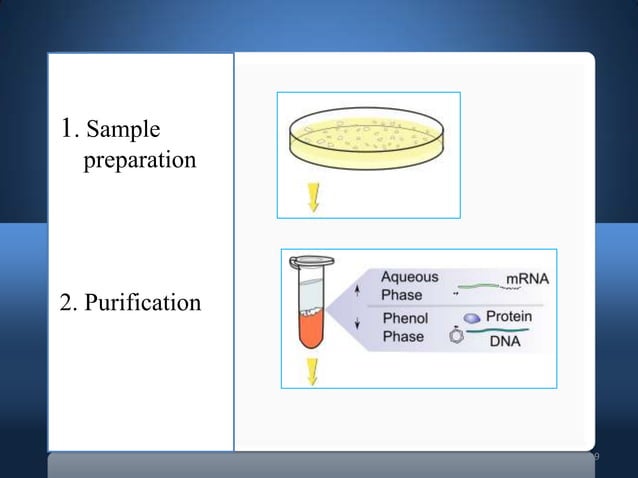 1. Sample preparation

2. Purification

Aqueous Phase

mRNA

Phenol Phase

Protein

DNA

9